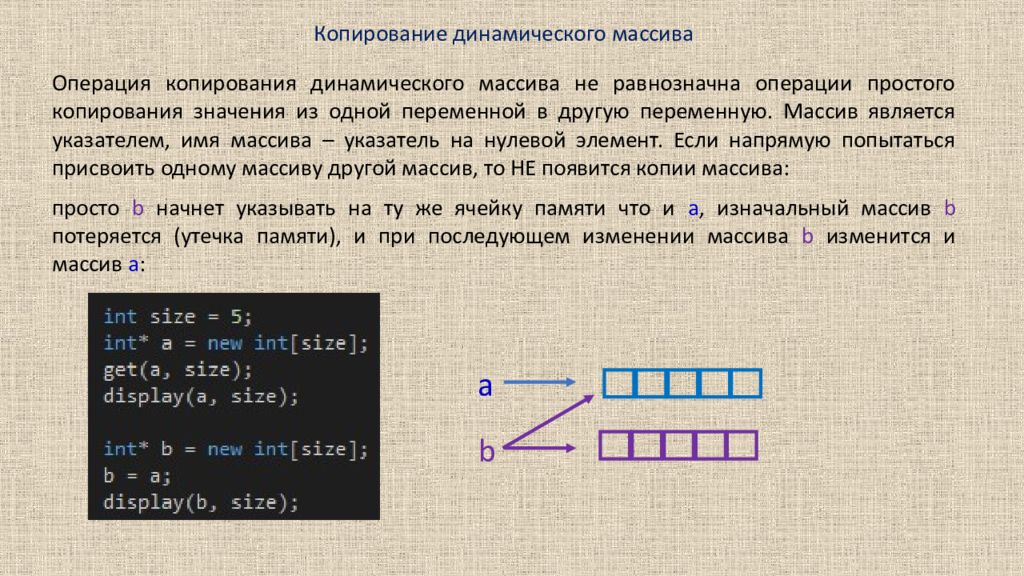 Копирование динамического массива

Операция копирования динамического массива не равнозначна операции простого копирования значения из одной переменной в другую переменную. Массив является указателем, имя массива – указатель на нулевой элемент. Если напрямую попытаться присвоить одному массиву другой массив, то НЕ появится копии массива:

просто b начнет указывать на ту же ячейку памяти что и a, изначальный массив b потеряется (утечка памяти), и при последующем изменении массива b изменится и массив a:

int size = 5;
int* a = new int[size];
get(a, size);
display(a, size);

int* b = new int[size];
b = a;
display(b, size);

a

b